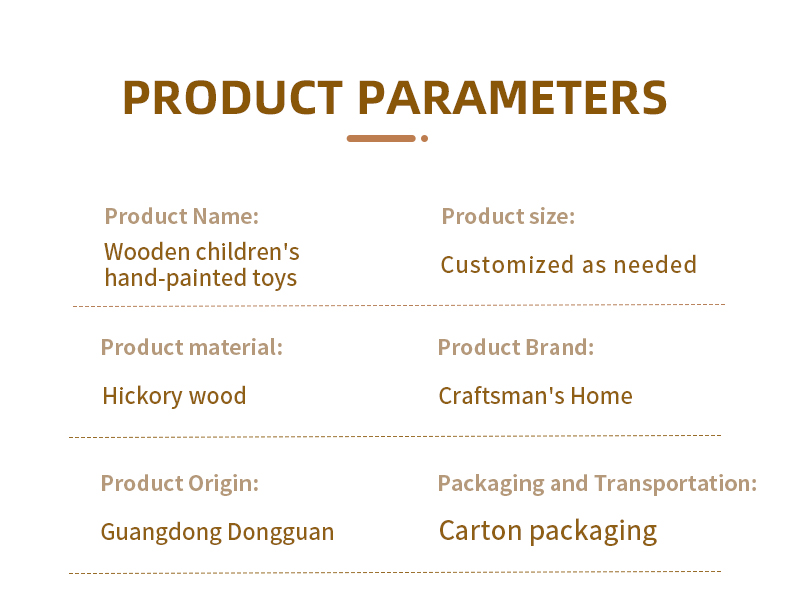 PRODUCT PARAMETERS

Product Name:
Wooden children's hand-painted toys

Product size:
Customized as needed

Product material:
Hickory wood

Product Brand:
Craftsman's Home

Product Origin:
Guangdong Dongguan

Packaging and Transportation:
Carton packaging